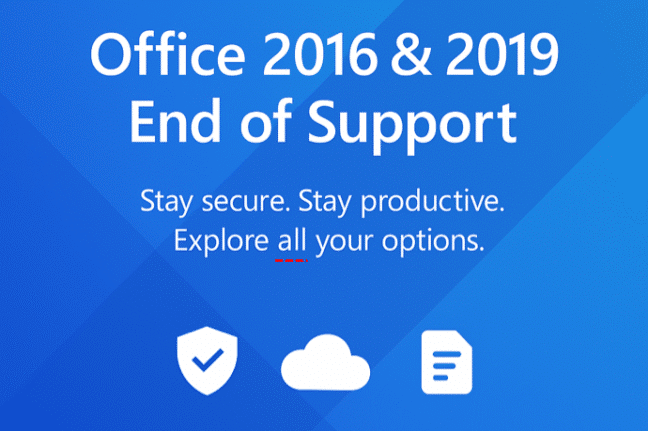 Office 2016 & 2019
End of Support

Stay secure. Stay productive.
Explore all your options.